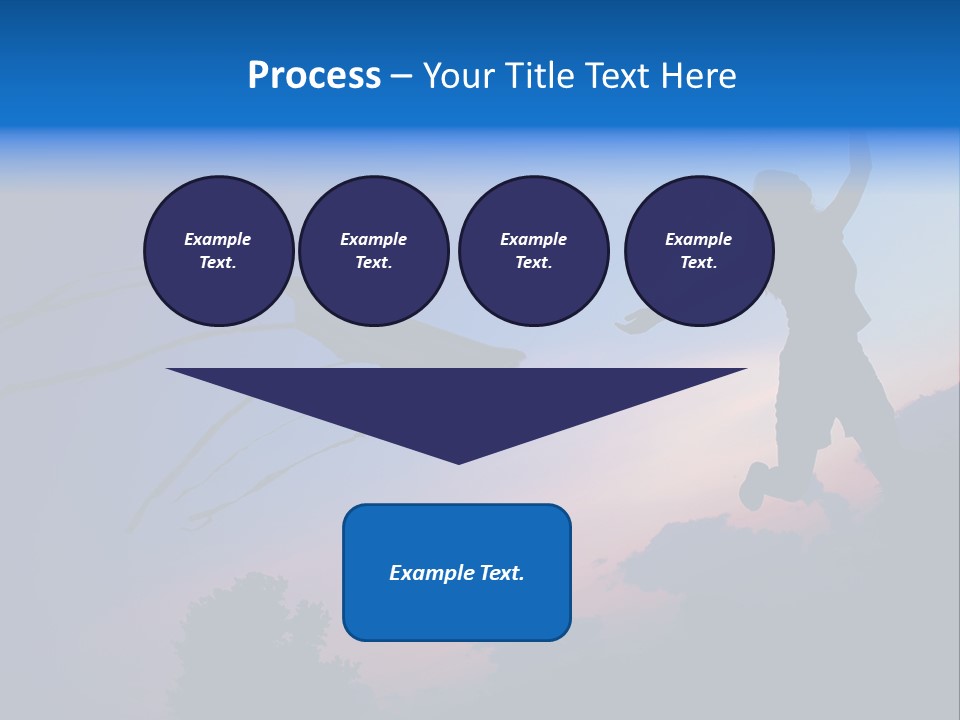 Process – Your Title Text Here

Example Text.

Example Text.

Example Text.

Example Text.

Example Text.